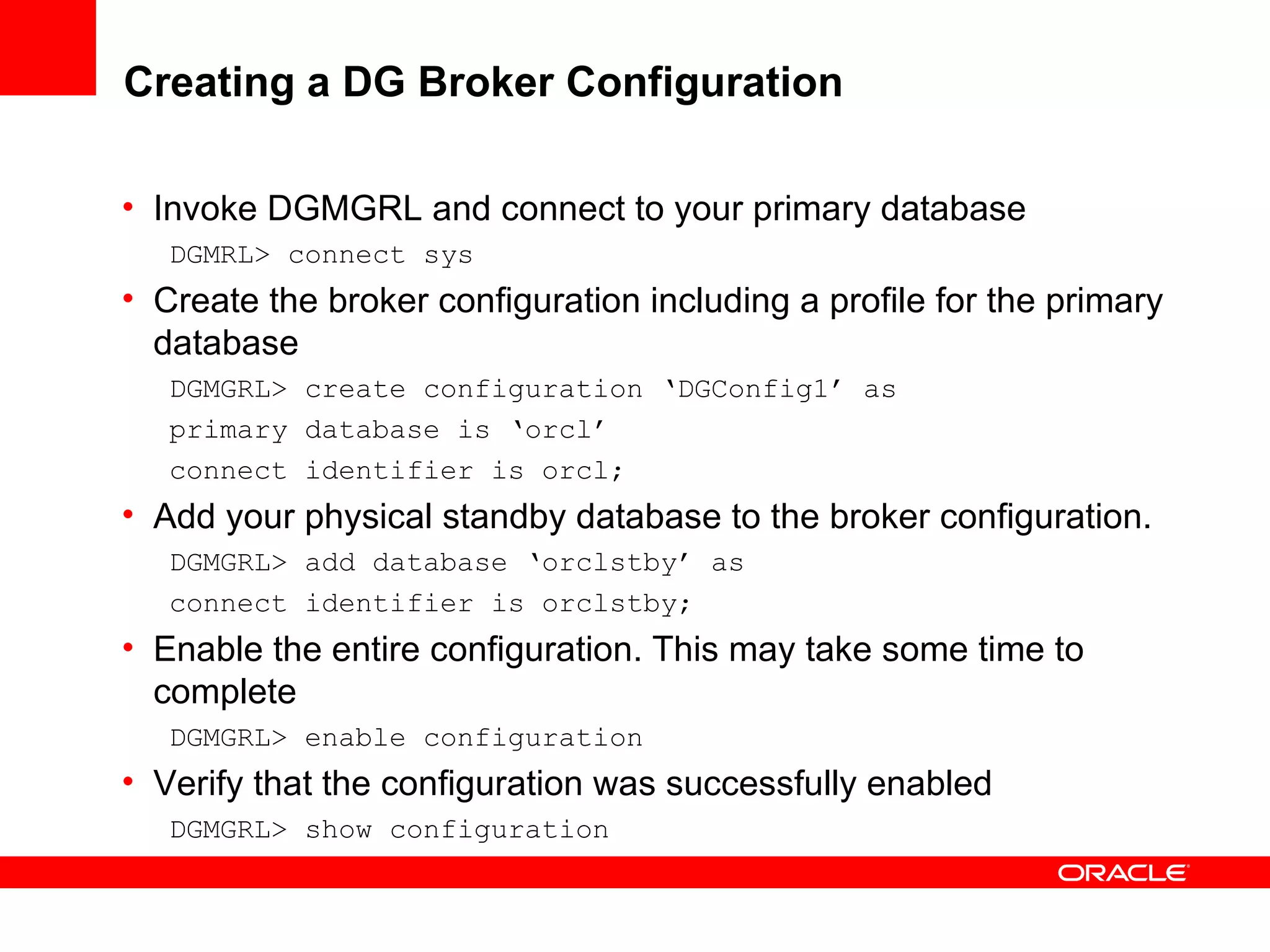 Creating a DG Broker Configuration

• Invoke DGMGRL and connect to your primary database

DGMRL> connect sys

• Create the broker configuration including a profile for the primary database

DGMGRL> create configuration ‘DGConfig1’ as
primary database is ‘orcl’
connect identifier is orcl;

• Add your physical standby database to the broker configuration.

DGMGRL> add database ‘orclstby’ as
connect identifier is orclstby;

• Enable the entire configuration. This may take some time to complete

DGMGRL> enable configuration

• Verify that the configuration was successfully enabled

DGMGRL> show configuration

ORACLE